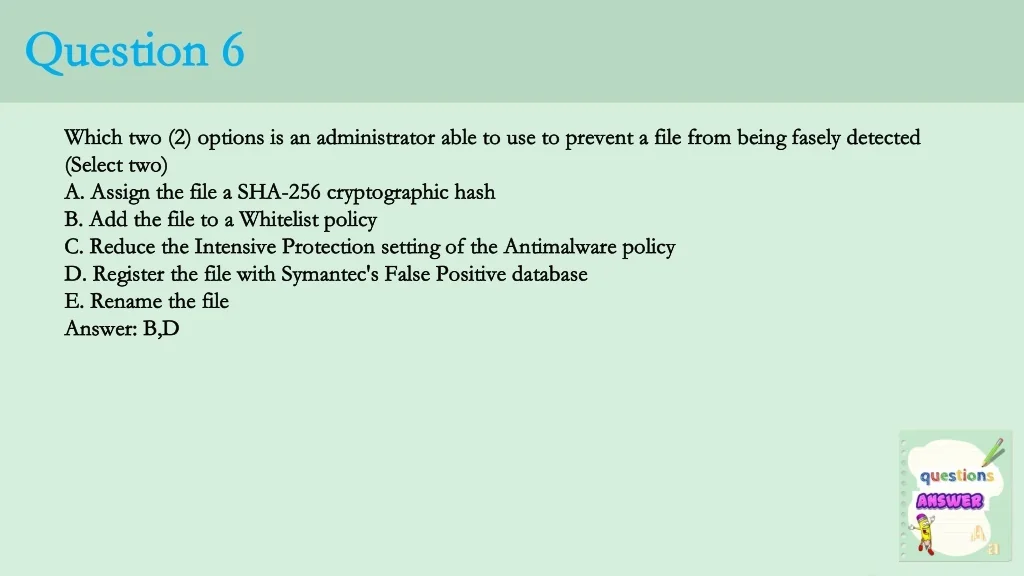 Question 6

Which two (2) options is an administrator able to use to prevent a file from being fasely detected (Select two)
A. Assign the file a SHA-256 cryptographic hash
B. Add the file to a Whitelist policy
C. Reduce the Intensive Protection setting of the Antimalware policy
D. Register the file with Symantec's False Positive database
E. Rename the file
Answer: B,D

questions
ANSWER